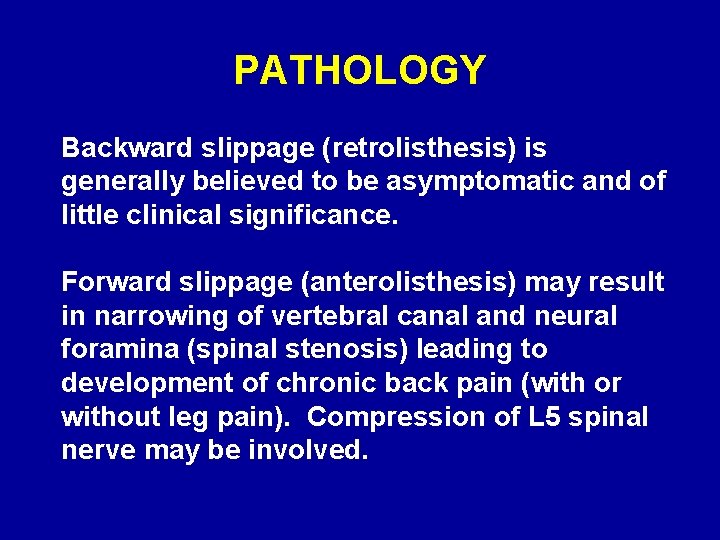 PATHOLOGY

Backward slippage (retrolisthesis) is generally believed to be asymptomatic and of little clinical significance.

Forward slippage (anterolisthesis) may result in narrowing of vertebral canal and neural foramina (spinal stenosis) leading to development of chronic back pain (with or without leg pain). Compression of L5 spinal nerve may be involved.